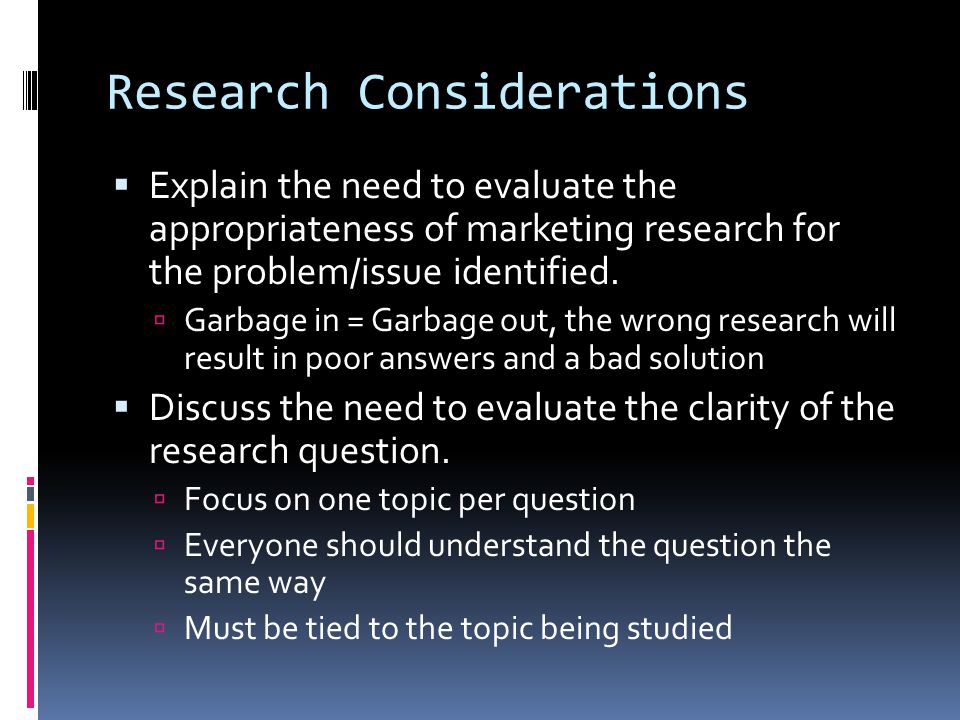 Research Considerations

▪ Explain the need to evaluate the appropriateness of marketing research for the problem/issue identified.

▫ Garbage in = Garbage out, the wrong research will result in poor answers and a bad solution

▪ Discuss the need to evaluate the clarity of the research question.

▫ Focus on one topic per question

▫ Everyone should understand the question the same way

▫ Must be tied to the topic being studied